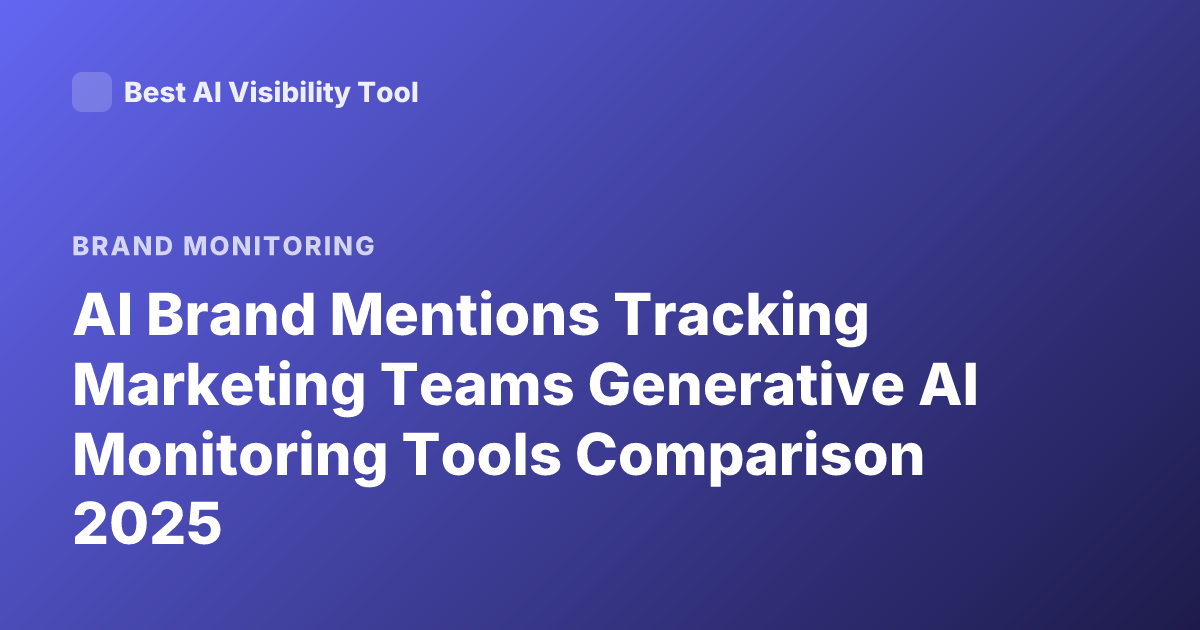 Best AI Visibility Tool

BRAND MONITORING

AI Brand Mentions Tracking Marketing Teams Generative AI Monitoring Tools Comparison 2025